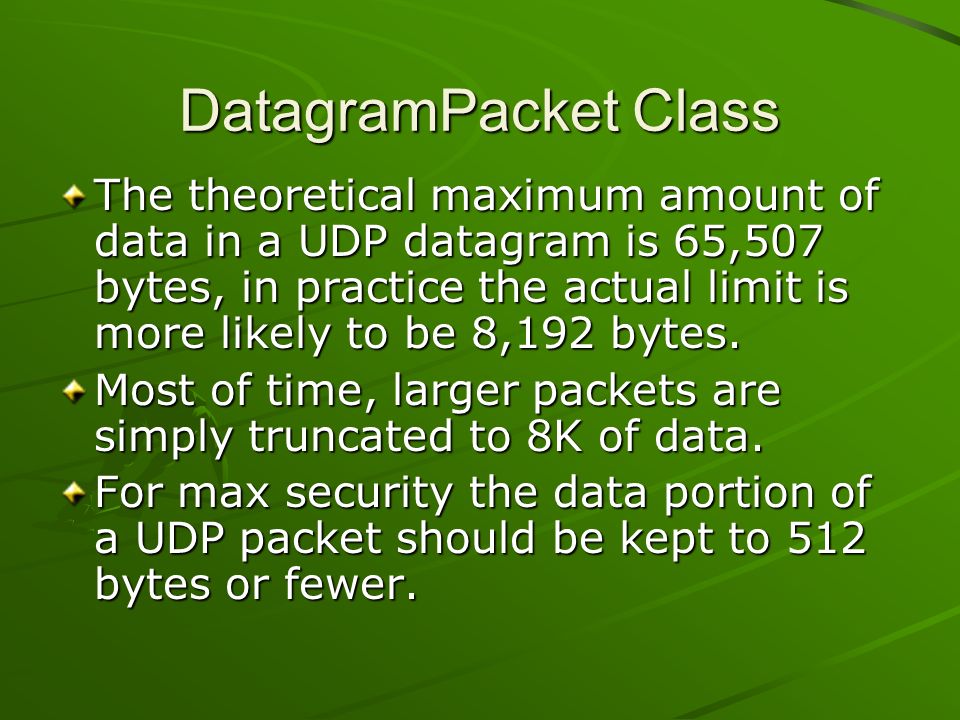 DatagramPacket Class

The theoretical maximum amount of data in a UDP datagram is 65,507 bytes, in practice the actual limit is more likely to be 8,192 bytes.

Most of time, larger packets are simply truncated to 8K of data.

For max security the data portion of a UDP packet should be kept to 512 bytes or fewer.